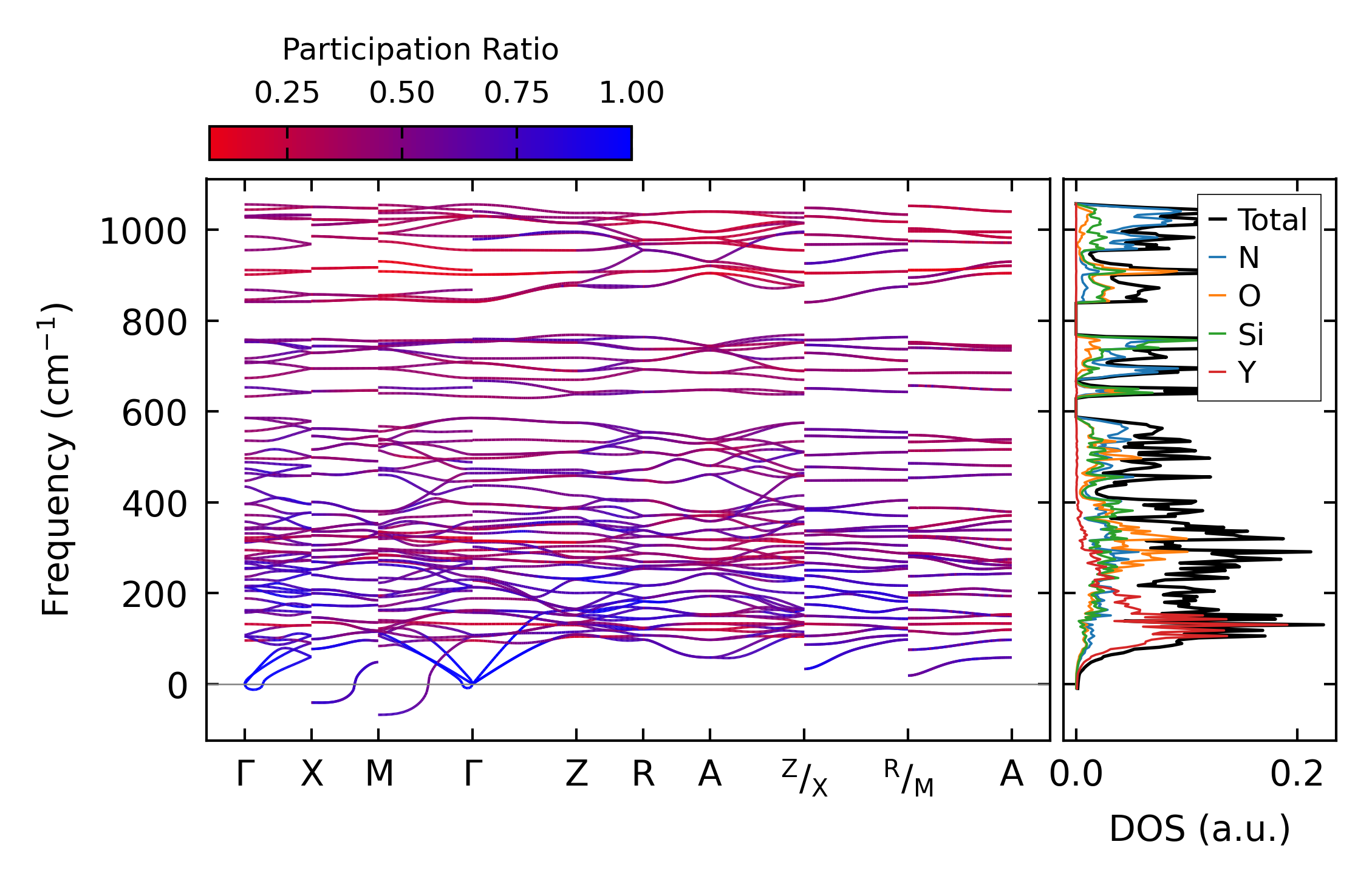 Participation Ratio

0.25 0.50 0.75 1.00

Frequency ($cm^{-1}$)

1000
800
600
400
200
0

Γ X M Γ Z R A $^{Z}/_{X}$ $^{R}/_{M}$ A

Total
N
O
Si
Y

0.0 0.2

DOS (a.u.)